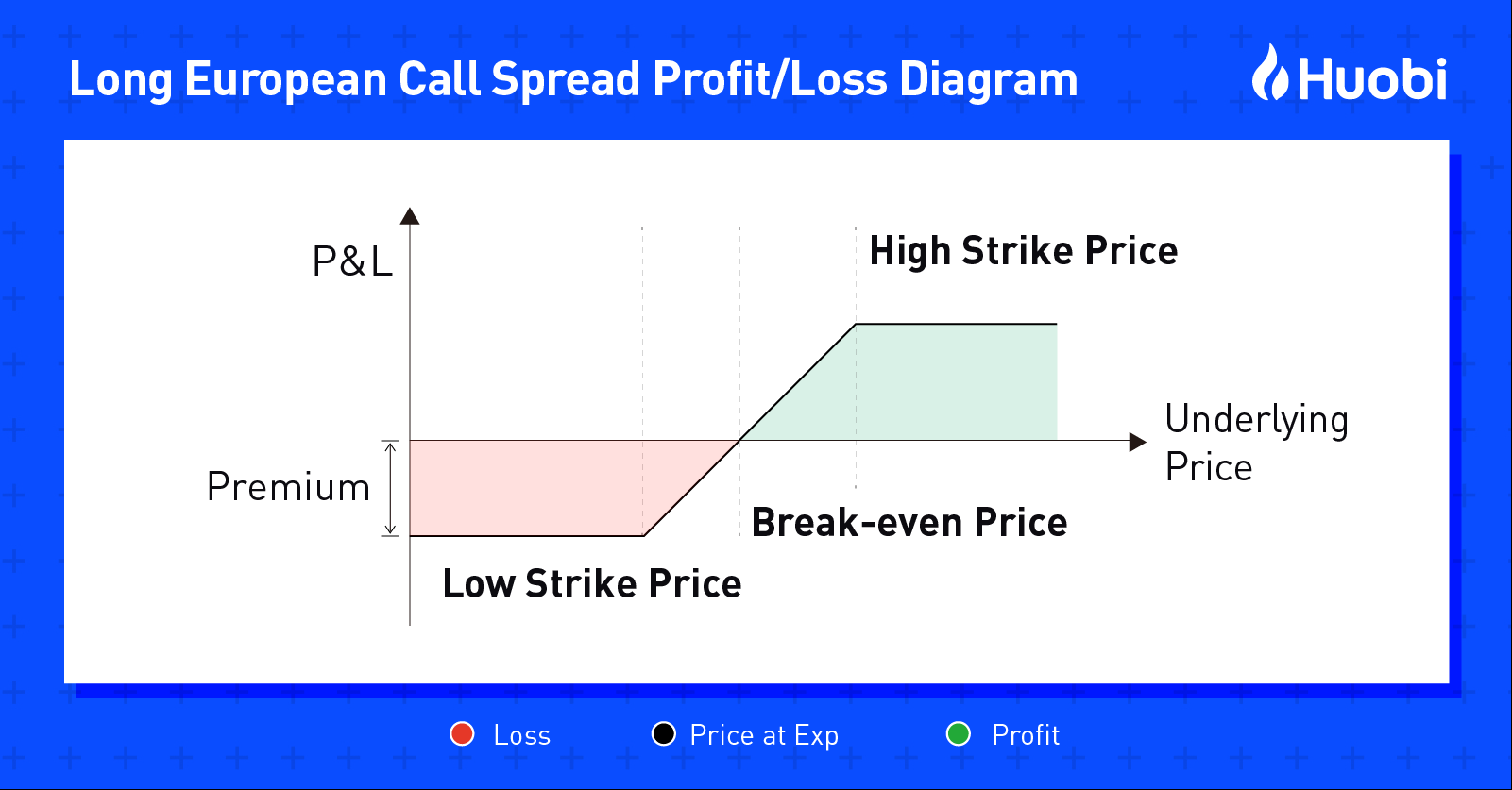 Long European Call Spread Profit/Loss Diagram

Huobi

P&L

High Strike Price

Underlying Price

Premium

Break-even Price

Low Strike Price

Loss

Price at Exp

Profit